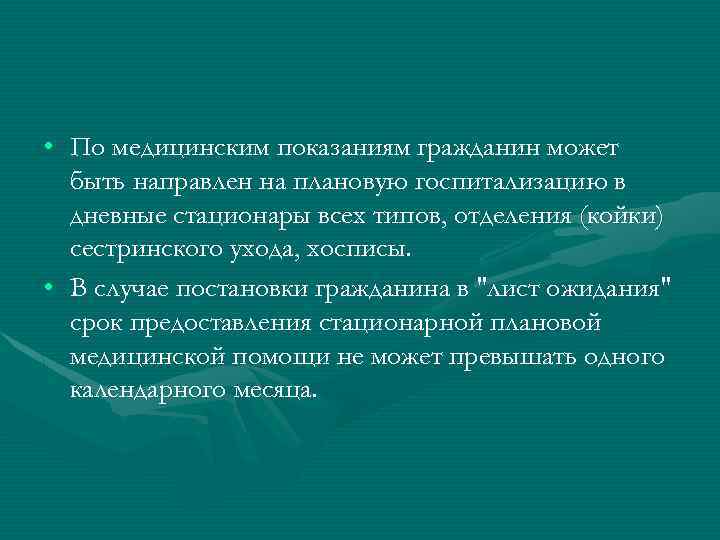 • По медицинским показаниям гражданин может быть направлен на плановую госпитализацию в дневные стационары всех типов, отделения (койки) сестринского ухода, хосписы.

• В случае постановки гражданина в "лист ожидания" срок предоставления стационарной плановой медицинской помощи не может превышать одного календарного месяца.